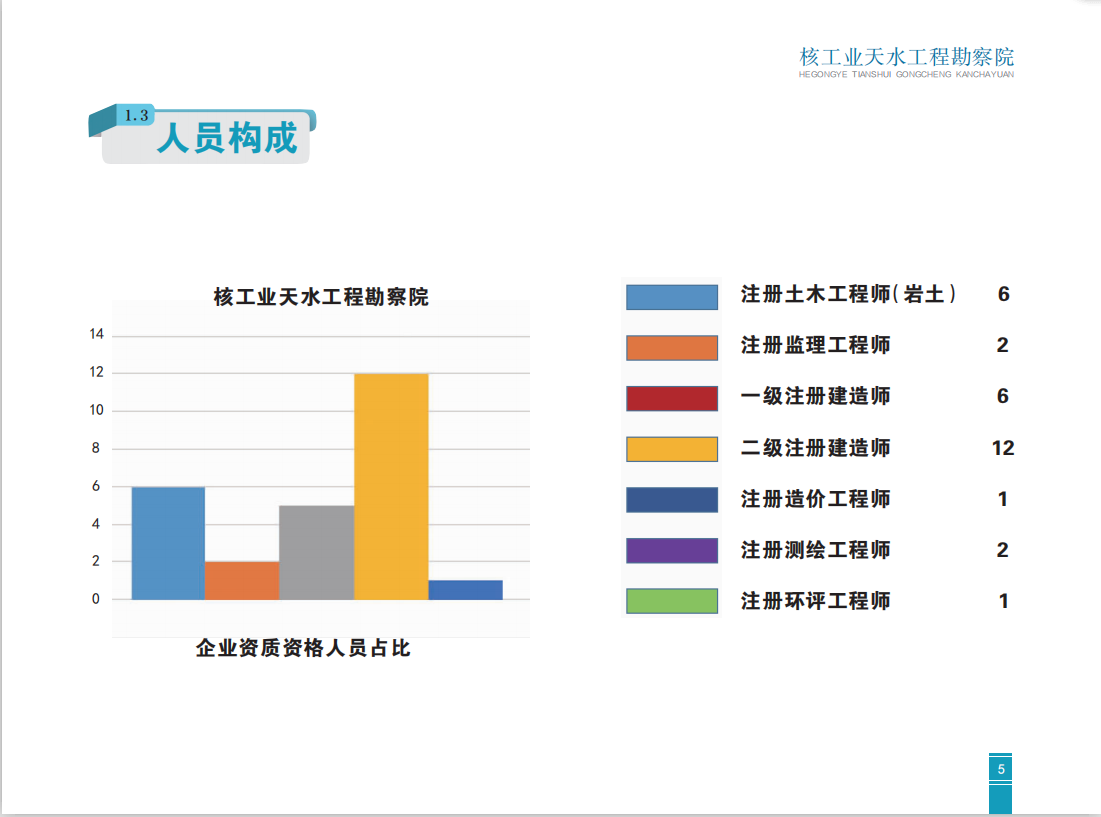 核工业天水工程勘察院
HEGONGYE TIANSHUI GONGCHENG KANCHAYUAN

1.3
人员构成

核工业天水工程勘察院

14
12
10
8
6
4
2
0

企业资质资格人员占比

注册土木工程师(岩土) 6
注册监理工程师 2
一级注册建造师 6
二级注册建造师 12
注册造价工程师 1
注册测绘工程师 2
注册环评工程师 1

5